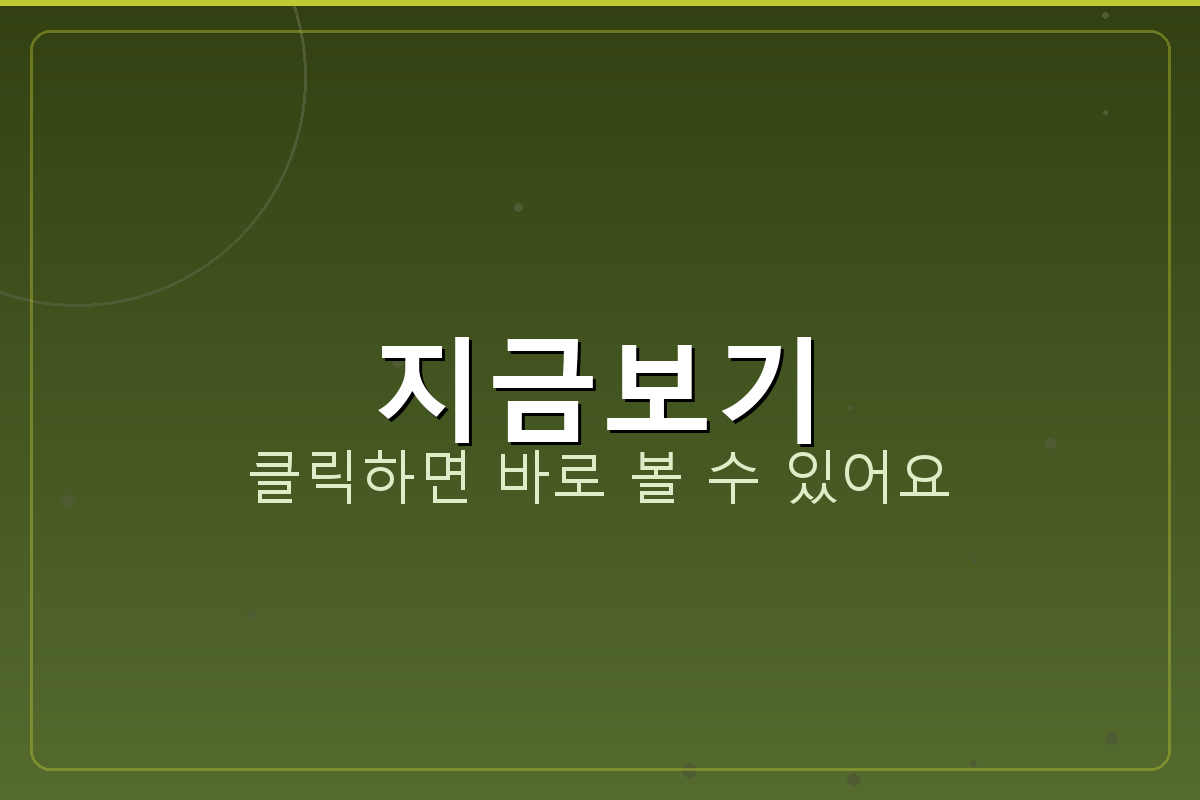 지금보기
클릭하면 바로 볼 수 있어요